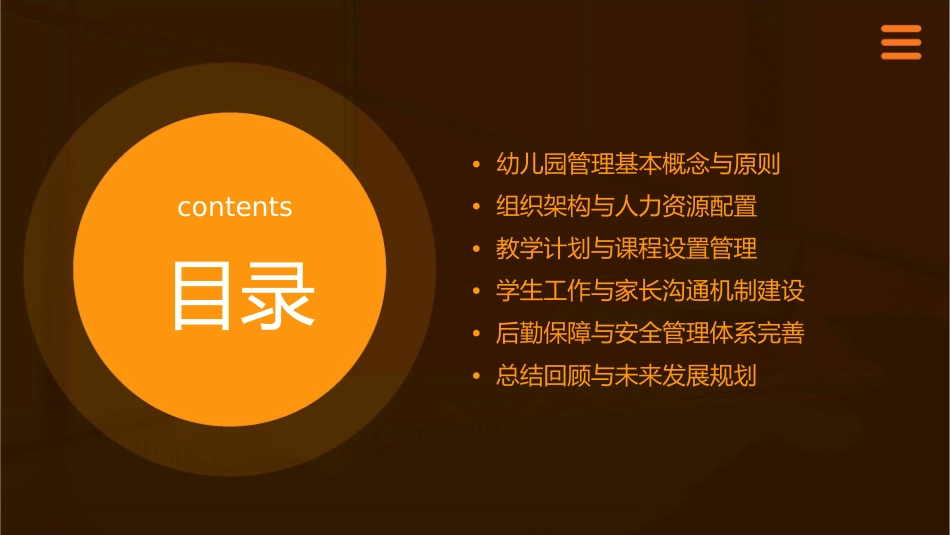 contents

目录

• 幼儿园管理基本概念与原则
• 组织架构与人力资源配置
• 教学计划与课程设置管理
• 学生工作与家长沟通机制建设
• 后勤保障与安全管理体系完善
• 总结回顾与未来发展规划